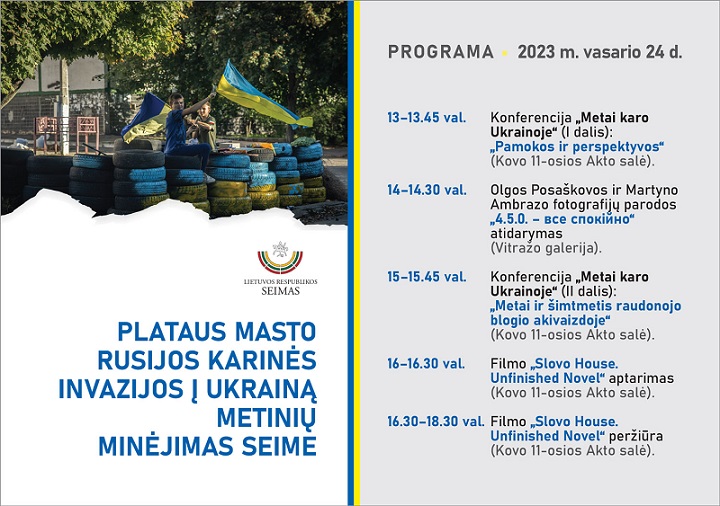 LIETUVOS RESPUBLIKOS
SEIMAS

PLATAUS MASTO RUSIJOS KARINĖS INVAZIJOS Į UKRAINĄ METINIŲ MINĖJIMAS SEIME

PROGRAMA • 2023 m. vasario 24 d.

13–13.45 val. Konferencija „Metai karo Ukrainoje“ (I dalis): „Pamokos ir perspektyvos“ (Kovo 11-osios Akto salė).

14–14.30 val. Olgos Posaškovos ir Martyno Ambrazo fotografijų parodos „4.5.0. – все спокійно“ atidarymas (Vitražo galerija).

15–15.45 val. Konferencija „Metai karo Ukrainoje“ (II dalis): „Metai ir šimtmetis raudonojo blogio akivaizdoje“ (Kovo 11-osios Akto salė).

16–16.30 val. Filmo „Slovo House. Unfinished Novel“ aptarimas (Kovo 11-osios Akto salė).

16.30–18.30 val. Filmo „Slovo House. Unfinished Novel“ peržiūra (Kovo 11-osios Akto salė).